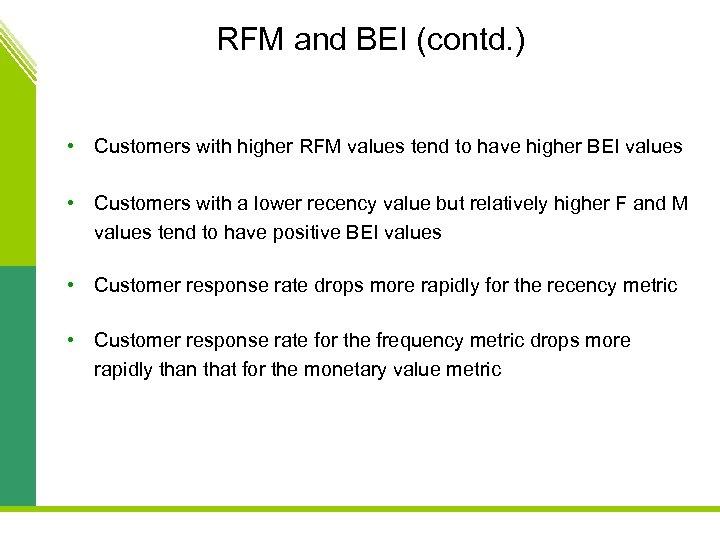 RFM and BEI (contd.)

• Customers with higher RFM values tend to have higher BEI values

• Customers with a lower recency value but relatively higher F and M values tend to have positive BEI values

• Customer response rate drops more rapidly for the recency metric

• Customer response rate for the frequency metric drops more rapidly than that for the monetary value metric